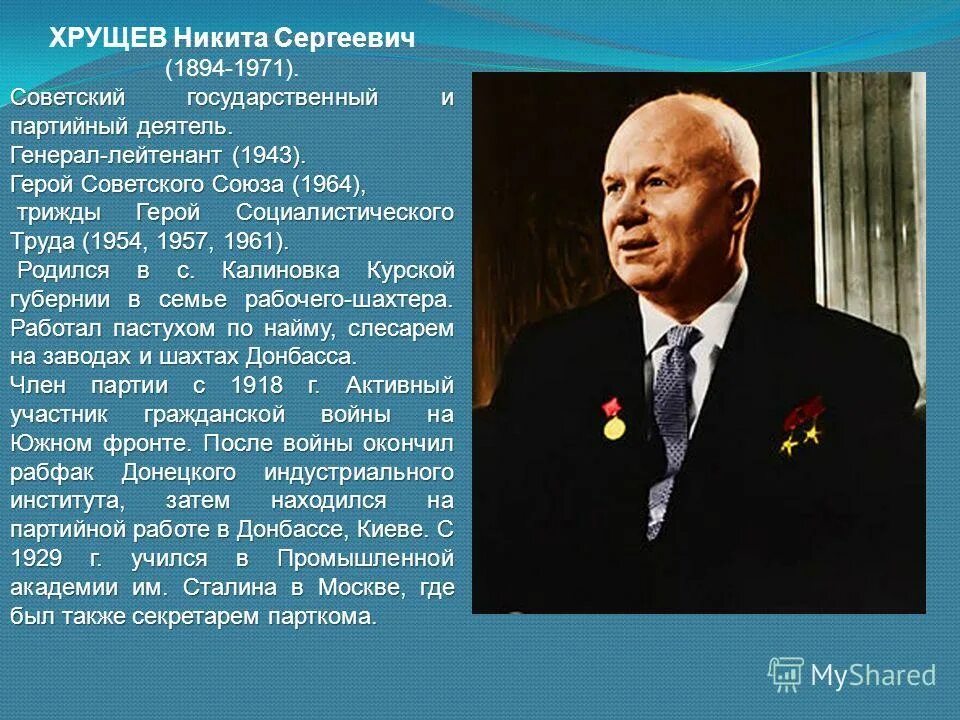 ХРУЩЕВ Никита Сергеевич
(1894-1971).
Советский государственный и партийный деятель.
Генерал-лейтенант (1943).
Герой Советского Союза (1964),
трижды Герой Социалистического Труда (1954, 1957, 1961).
Родился в с. Калиновка Курской губернии в семье рабочего-шахтера. Работал пастухом по найму, слесарем на заводах и шахтах Донбасса.
Член партии с 1918 г. Активный участник гражданской войны на Южном фронте. После войны окончил рабфак Донецкого индустриального института, затем находился на партийной работе в Донбассе, Киеве. С 1929 г. учился в Промышленной академии им. Сталина в Москве, где был также секретарем парткома.

MyShared